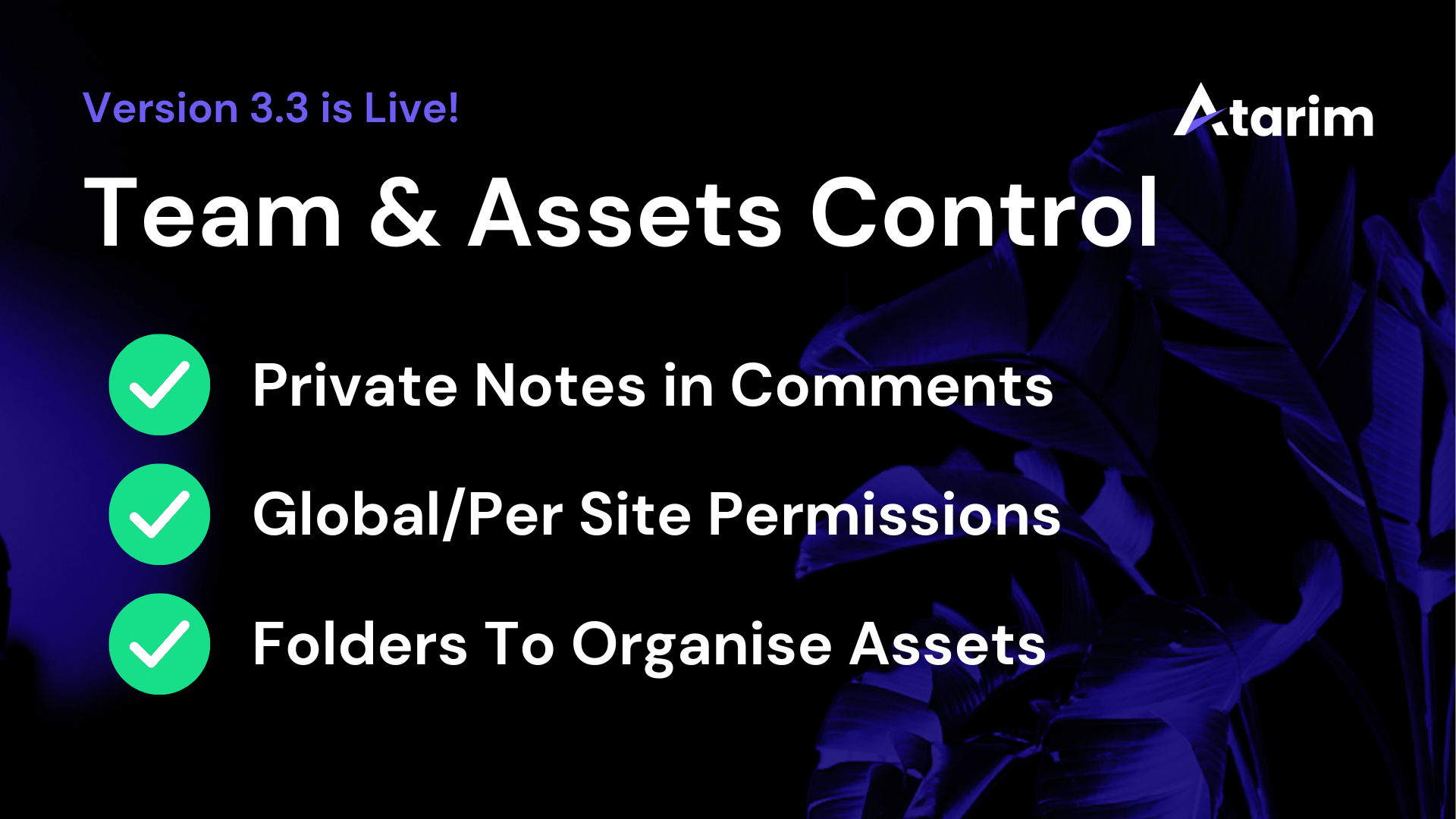 Version 3.3 is Live!

Atarim

Team & Assets Control

Private Notes in Comments

Global/Per Site Permissions

Folders To Organise Assets